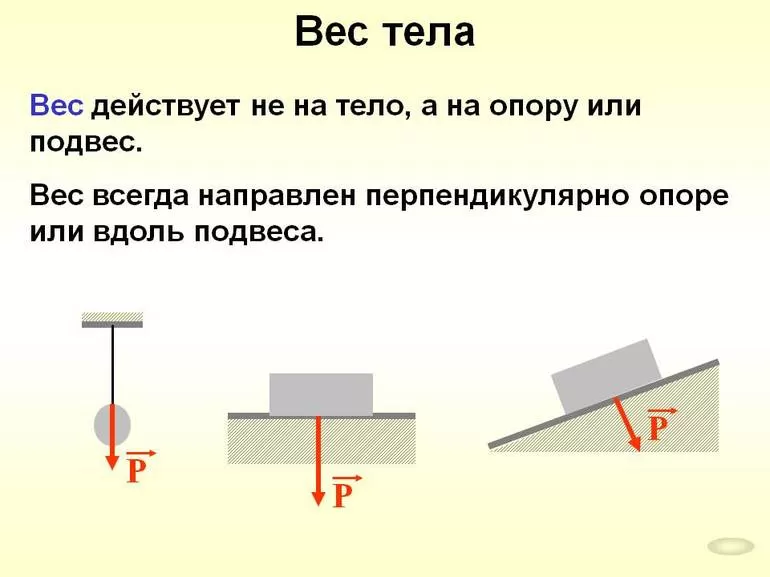 Вес тела

Вес действует не на тело, а на опору или подвес.

Вес всегда направлен перпендикулярно опоре или вдоль подвеса.

$\vec{P}$

$\vec{P}$

$\vec{P}$